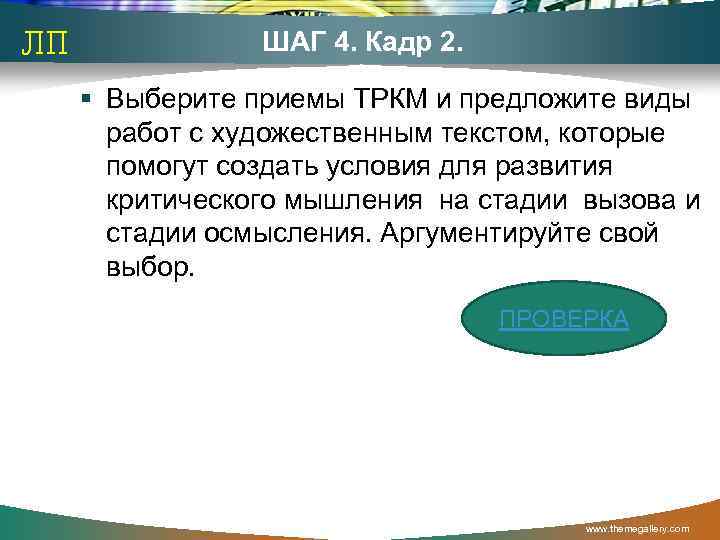 ЛП

ШАГ 4. Кадр 2.

▪ Выберите приемы ТРКМ и предложите виды работ с художественным текстом, которые помогут создать условия для развития критического мышления на стадии вызова и стадии осмысления. Аргументируйте свой выбор.

ПРОВЕРКА

www.themegallery.com